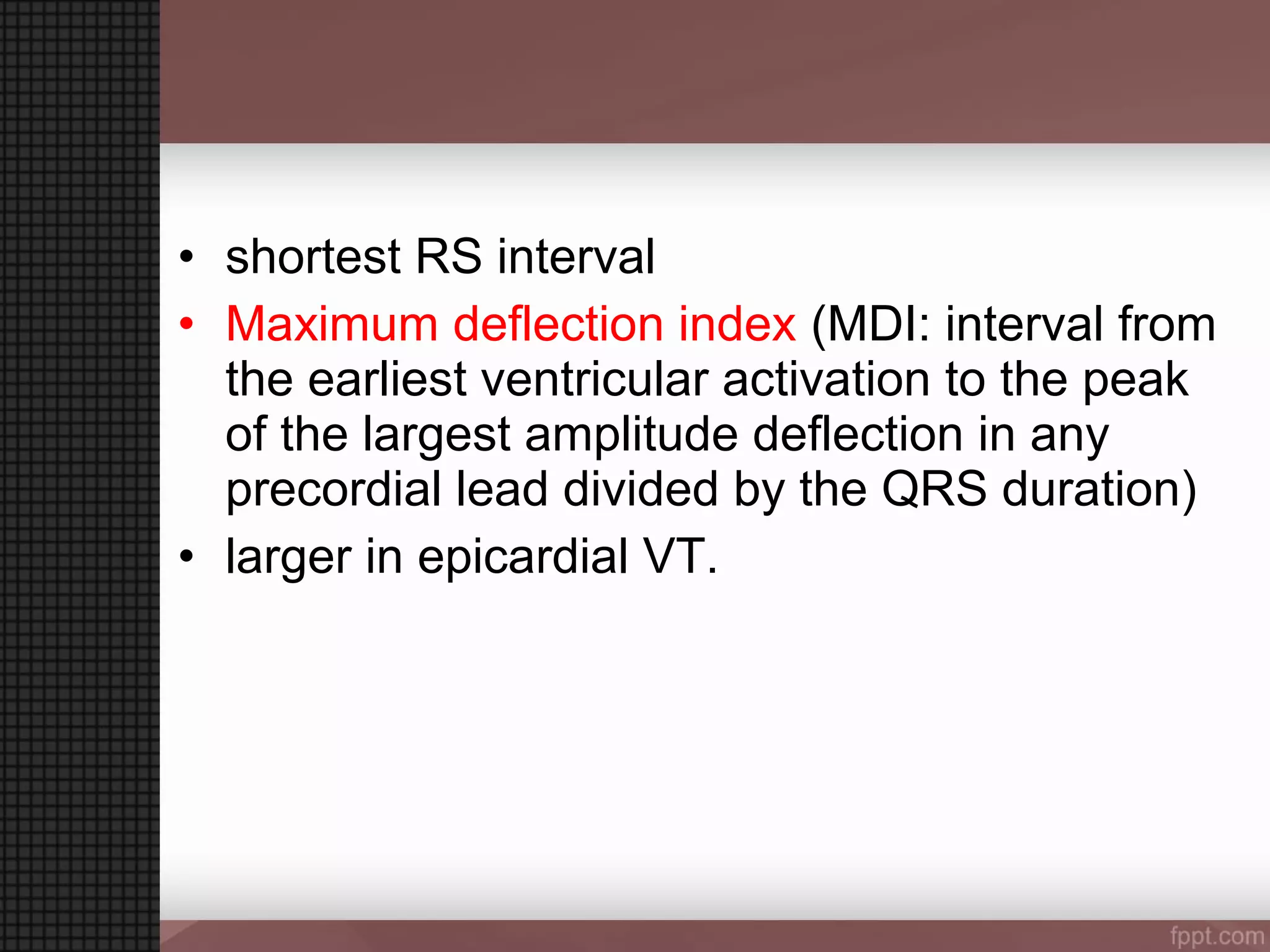 • shortest RS interval
• Maximum deflection index (MDI: interval from the earliest ventricular activation to the peak of the largest amplitude deflection in any precordial lead divided by the QRS duration)
• larger in epicardial VT.

fppt.com